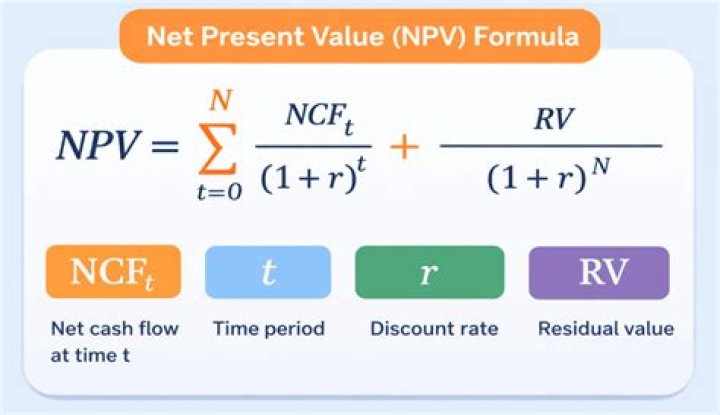 Net Present Value (NPV) Formula

$NPV = \sum_{t=0}^{N} \frac{NCF_t}{(1+r)^t} + \frac{RV}{(1+r)^N}$

$NCF_t$

Net cash flow at time t

$t$

Time period

$r$

Discount rate

RV

Residual value